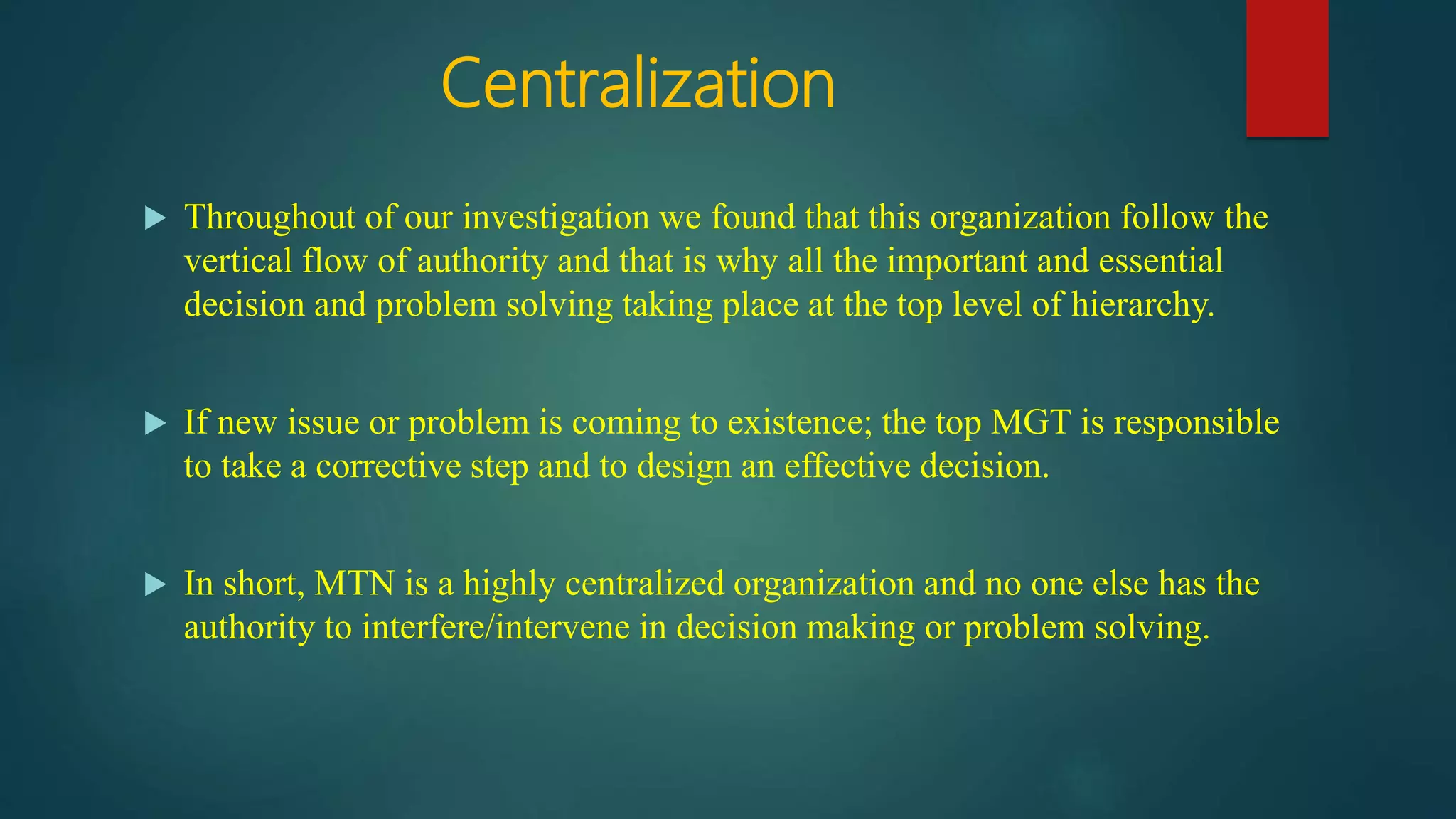 Centralization

▶ Throughout of our investigation we found that this organization follow the vertical flow of authority and that is why all the important and essential decision and problem solving taking place at the top level of hierarchy.

▶ If new issue or problem is coming to existence; the top MGT is responsible to take a corrective step and to design an effective decision.

▶ In short, MTN is a highly centralized organization and no one else has the authority to interfere/intervene in decision making or problem solving.